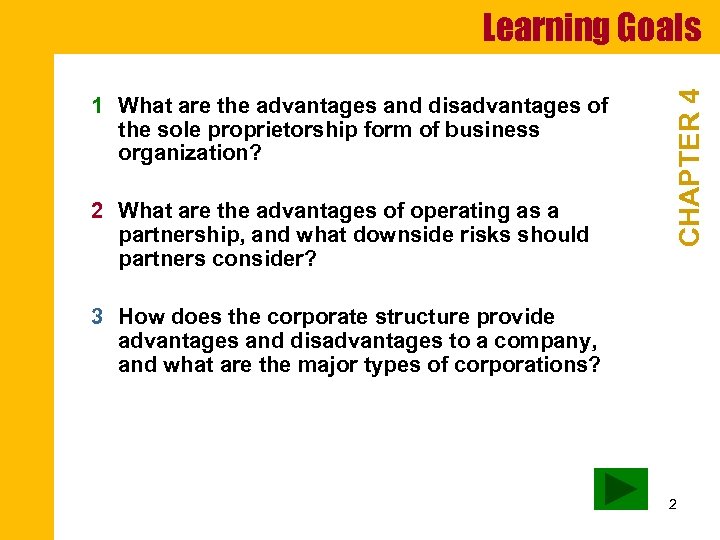 Learning Goals

CHAPTER 4

1 What are the advantages and disadvantages of the sole proprietorship form of business organization?

2 What are the advantages of operating as a partnership, and what downside risks should partners consider?

3 How does the corporate structure provide advantages and disadvantages to a company, and what are the major types of corporations?

2